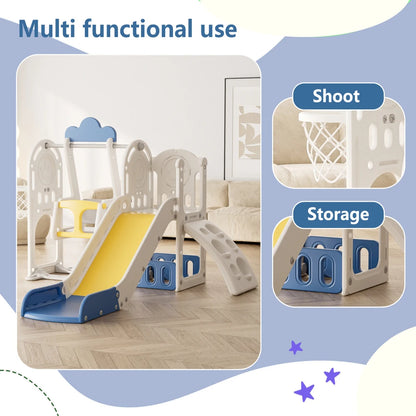 Multi functional use

Shoot

Storage